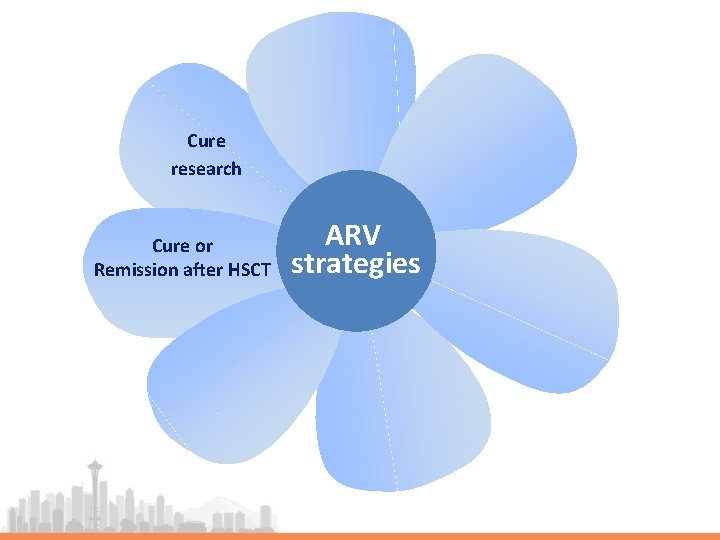 Cure research

Cure or Remission after HSCT

ARV strategies